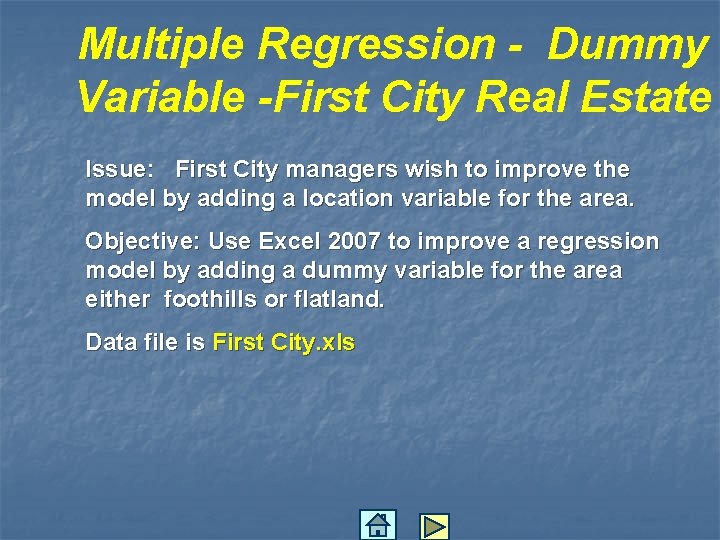 Multiple Regression - Dummy Variable -First City Real Estate

Issue: First City managers wish to improve the model by adding a location variable for the area.

Objective: Use Excel 2007 to improve a regression model by adding a dummy variable for the area either foothills or flatland.

Data file is First City.xls